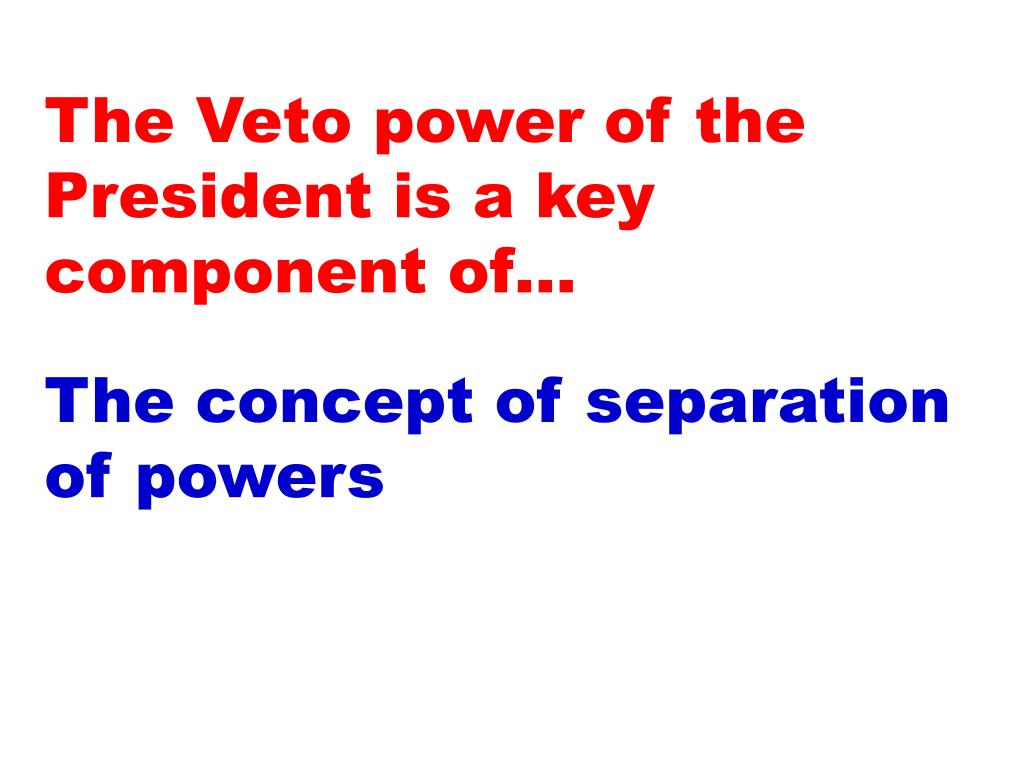 The Veto power of the President is a key component of…

The concept of separation of powers